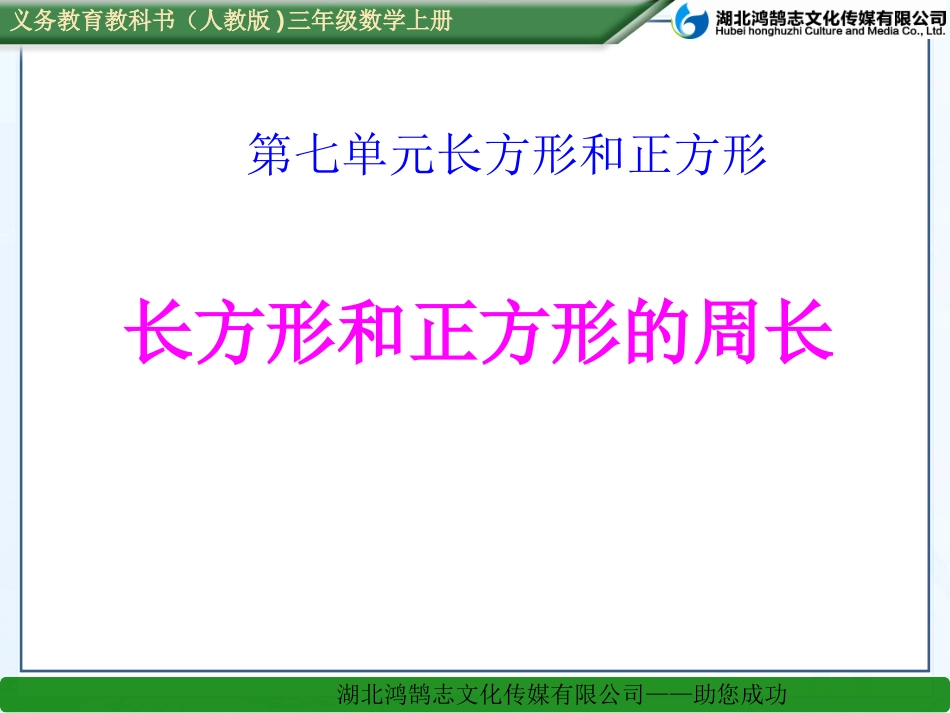 义务教育教科书（人教版）三年级数学上册

湖北鸿鹄志文化传媒有限公司
Hubei honghuzhi Culture and Media Co., Ltd.

第七单元长方形和正方形

长方形和正方形的周长

湖北鸿鹄志文化传媒有限公司——助您成功